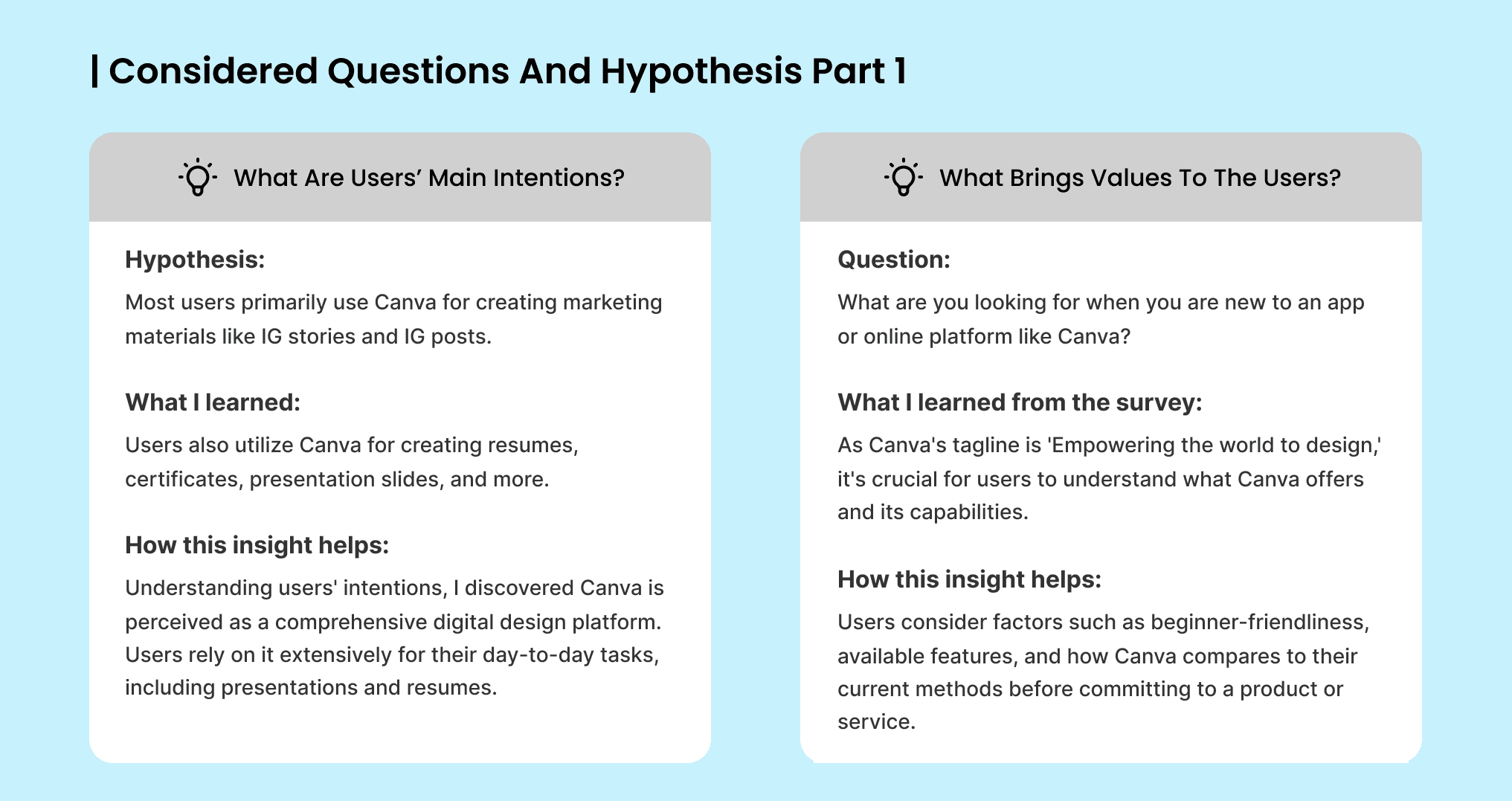 | Considered Questions And Hypothesis Part 1

What Are Users' Main Intentions?

Hypothesis:

Most users primarily use Canva for creating marketing materials like IG stories and IG posts.

What I learned:

Users also utilize Canva for creating resumes, certificates, presentation slides, and more.

How this insight helps:

Understanding users' intentions, I discovered Canva is perceived as a comprehensive digital design platform. Users rely on it extensively for their day-to-day tasks, including presentations and resumes.

What Brings Values To The Users?

Question:

What are you looking for when you are new to an app or online platform like Canva?

What I learned from the survey:

As Canva's tagline is 'Empowering the world to design,' it's crucial for users to understand what Canva offers and its capabilities.

How this insight helps:

Users consider factors such as beginner-friendliness, available features, and how Canva compares to their current methods before committing to a product or service.